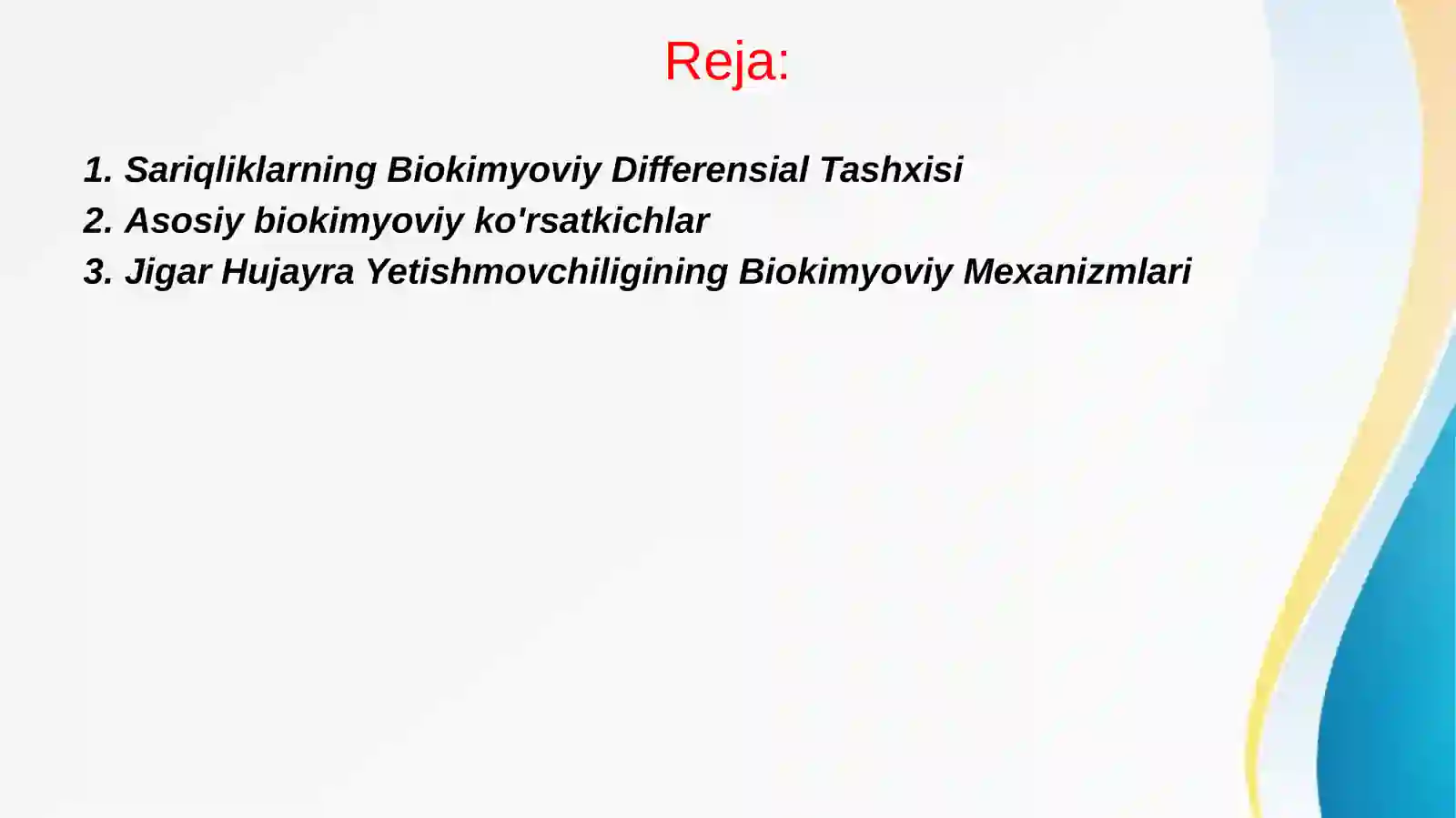 Reja:

1. Sariqliklarning Biokimyoviy Differensial Tashxisi
2. Asosiy biokimyoviy ko'rsatkichlar
3. Jigar Hujayra Yetishmovchiligining Biokimyoviy Mexanizmlari